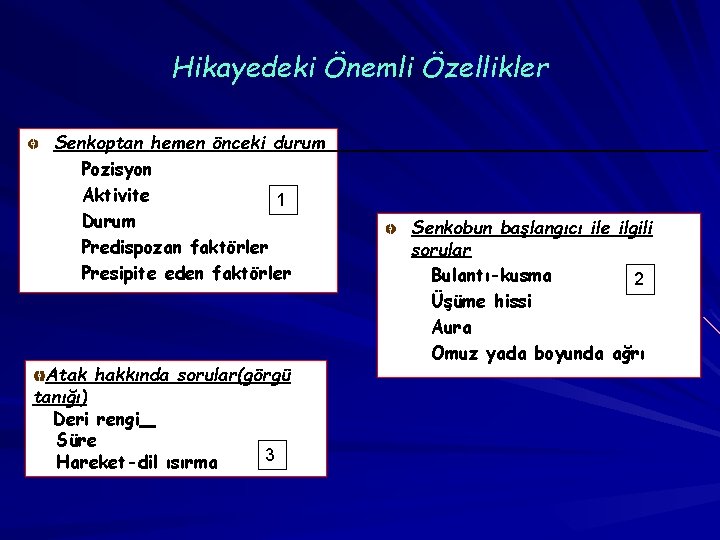 Hikayedeki Önemli Özellikler

Senkoptan hemen önceki durum
Pozisyon
Aktivite
Durum
Predispozan faktörler
Presipite eden faktörler
1

Senkobun başlangıcı ile ilgili sorular
Bulantı-kusma
Üşüme hissi
Aura
Omuz yada boyunda ağrı
2

Atak hakkında sorular(görgü tanığı)
Deri rengi
Süre
Hareket-dil ısırma
3